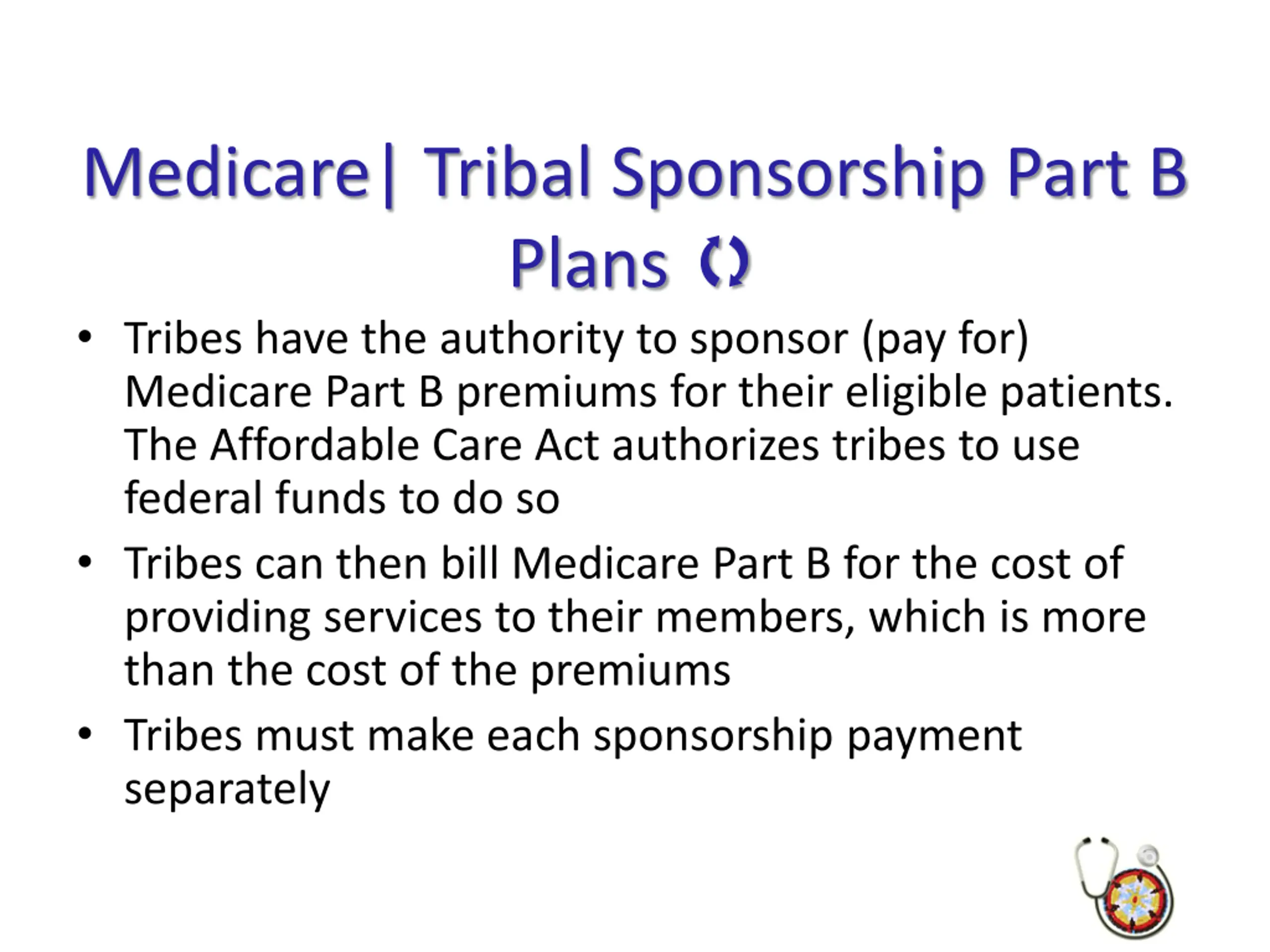 Medicare| Tribal Sponsorship Part B Plans

• Tribes have the authority to sponsor (pay for) Medicare Part B premiums for their eligible patients. The Affordable Care Act authorizes tribes to use federal funds to do so

• Tribes can then bill Medicare Part B for the cost of providing services to their members, which is more than the cost of the premiums

• Tribes must make each sponsorship payment separately